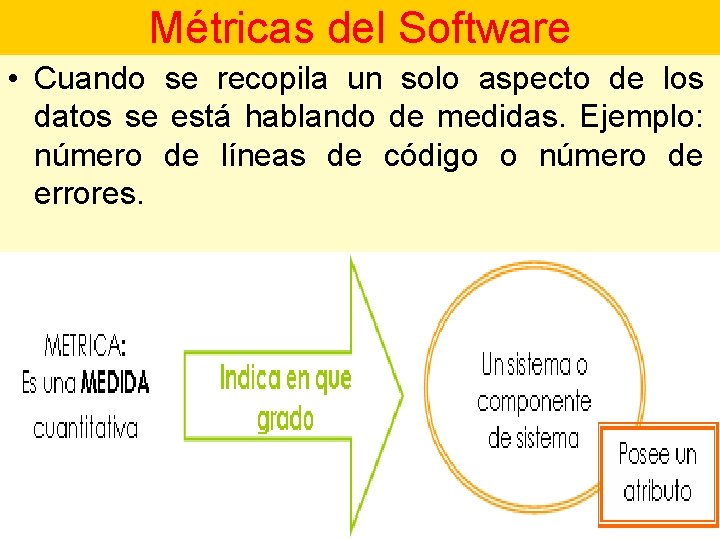 Métricas del Software

• Cuando se recopila un solo aspecto de los datos se está hablando de medidas. Ejemplo: número de líneas de código o número de errores.

METRICA:
Es una MEDIDA cuantitativa

Indica en que grado

Un sistema o componente de sistema

Posee un atributo